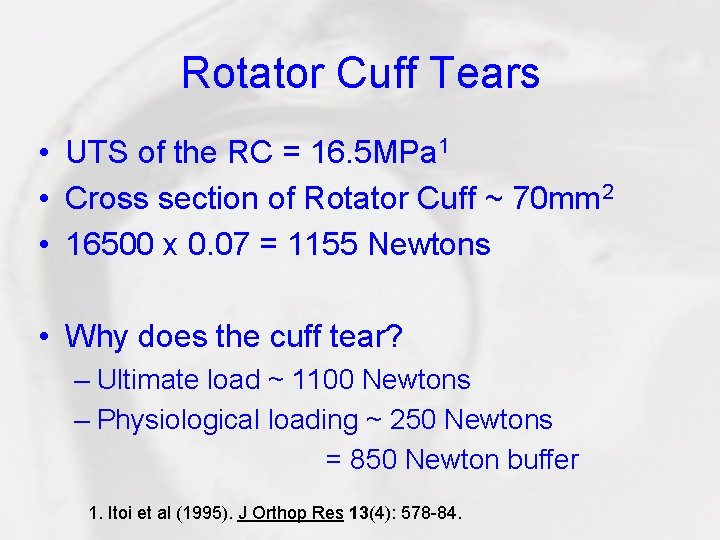 Rotator Cuff Tears

• UTS of the RC = 16.5MPa$^1$
• Cross section of Rotator Cuff ~ 70mm$^2$
• 16500 x 0.07 = 1155 Newtons

• Why does the cuff tear?
– Ultimate load ~ 1100 Newtons
– Physiological loading ~ 250 Newtons
= 850 Newton buffer

1. Itoi et al (1995). J Orthop Res 13(4): 578-84.